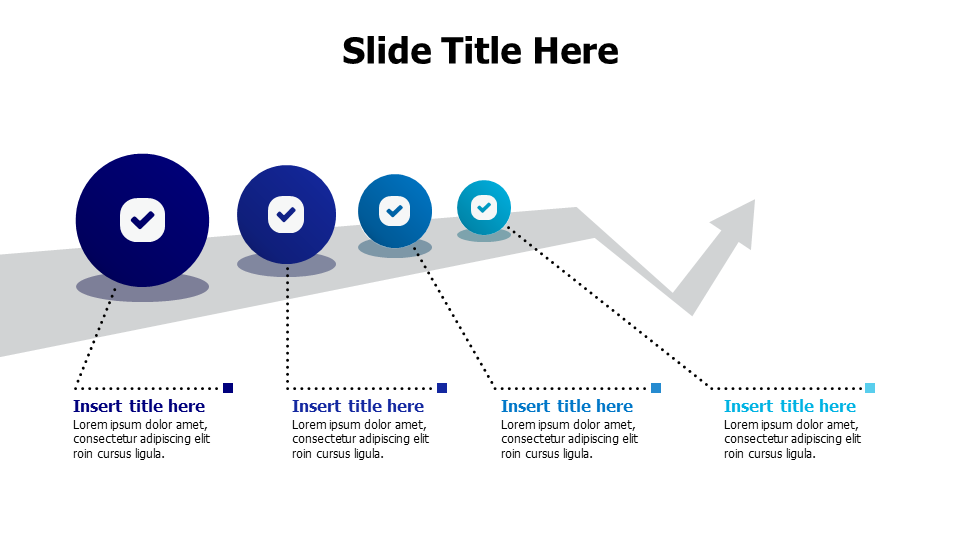 Slide Title Here

Insert title here
Lorem ipsum dolor amet, consectetur adipiscing elit roin cursus ligula.

Insert title here
Lorem ipsum dolor amet, consectetur adipiscing elit roin cursus ligula.

Insert title here
Lorem ipsum dolor amet, consectetur adipiscing elit roin cursus ligula.

Insert title here
Lorem ipsum dolor amet, consectetur adipiscing elit roin cursus ligula.